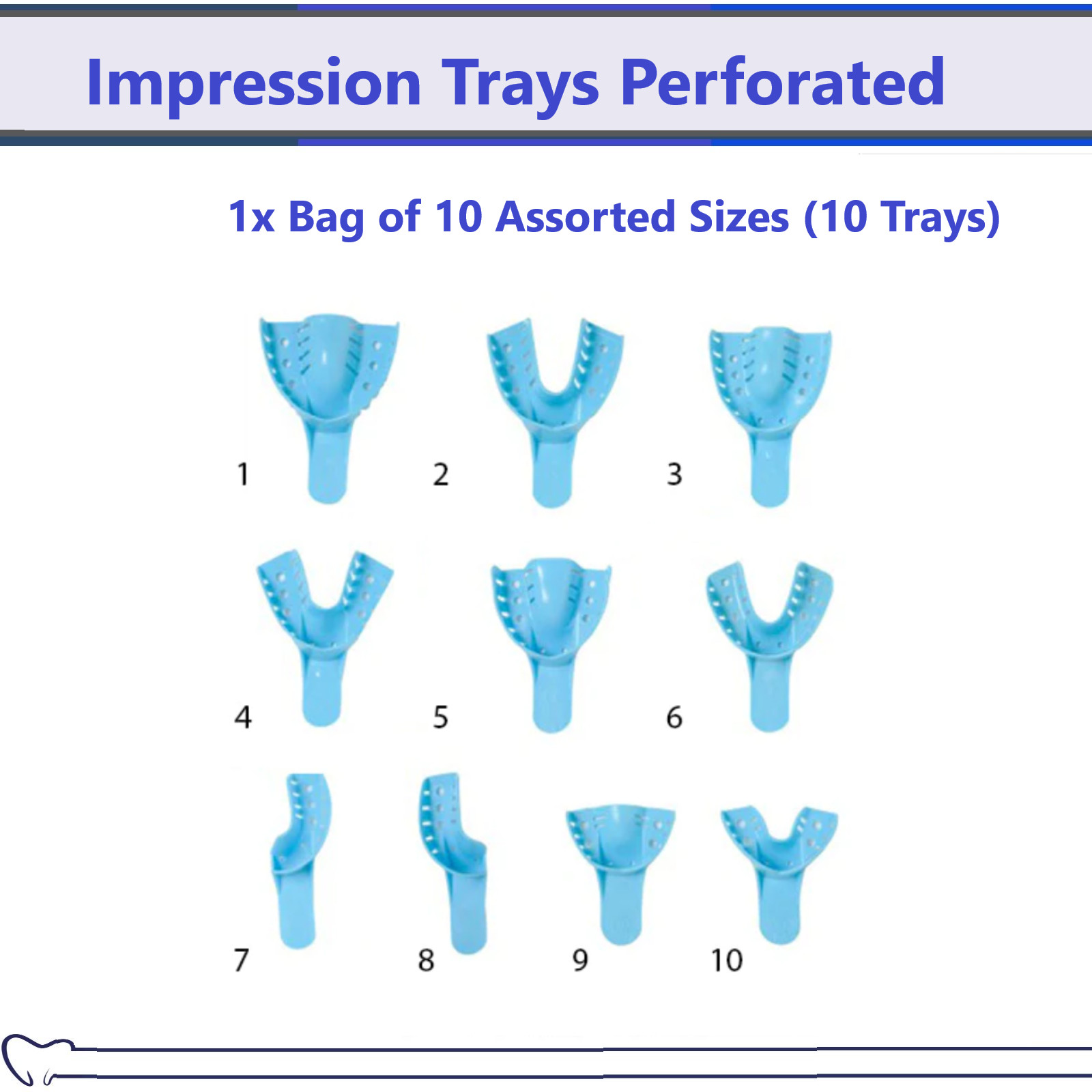 Impression Trays Perforated

1x Bag of 10 Assorted Sizes (10 Trays)

1
2
3
4
5
6
7
8
9
10